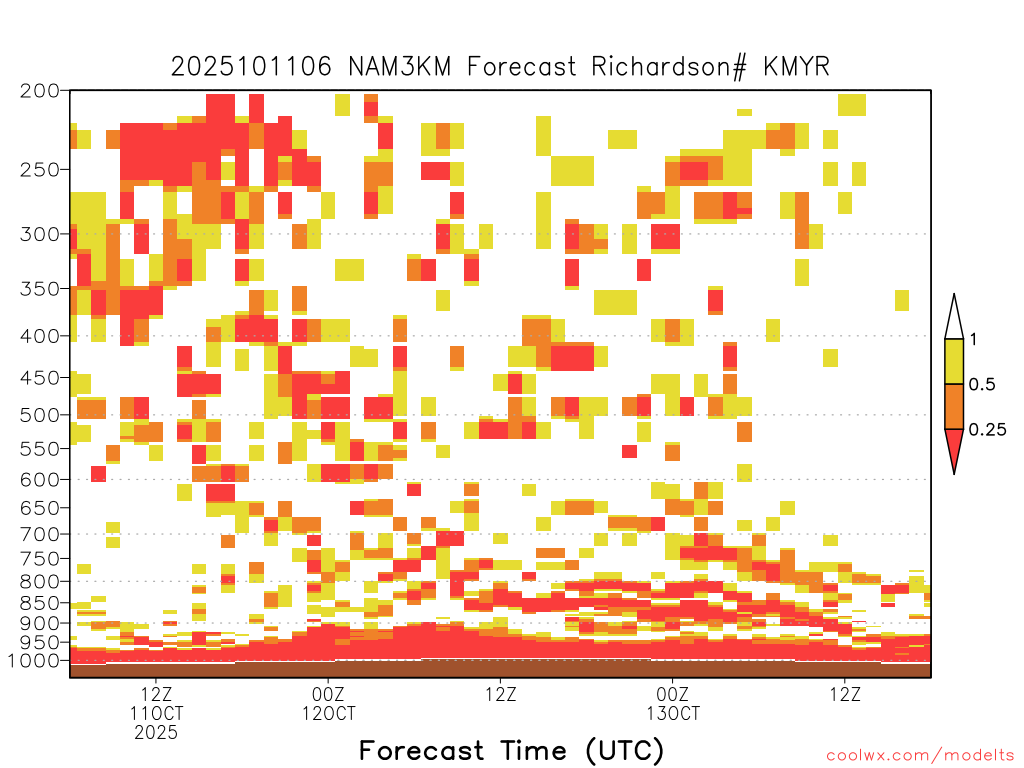 2025101106 NAM3KM Forecast Richardson# KMYR

200
250
300
350
400
450
500
550
600
650
700
750
800
850
900
950
1000

1
0.5
0.25

12Z
11OCT
2025
00Z
12OCT
12Z
00Z
13OCT
12Z

Forecast Time (UTC)

coolwx.com/modelts